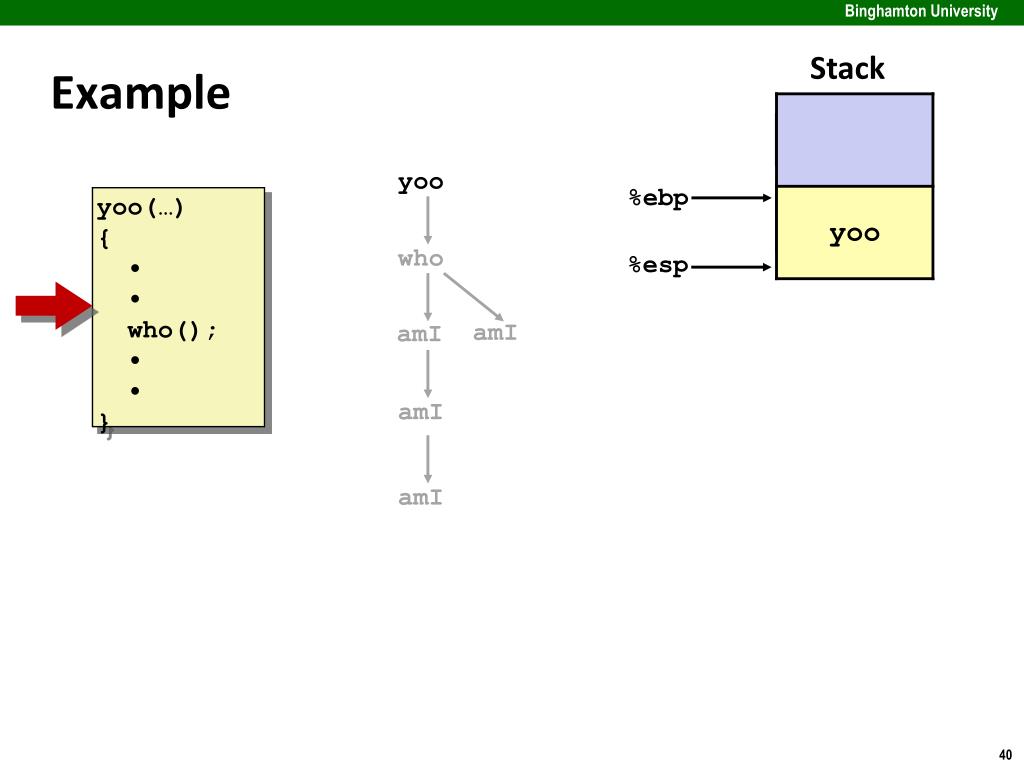 Binghamton University

Example

yoo(…)
{
•
•
who();
•
•
}

yoo
who
amI
amI
amI
amI

Stack

%ebp
%esp
yoo

40